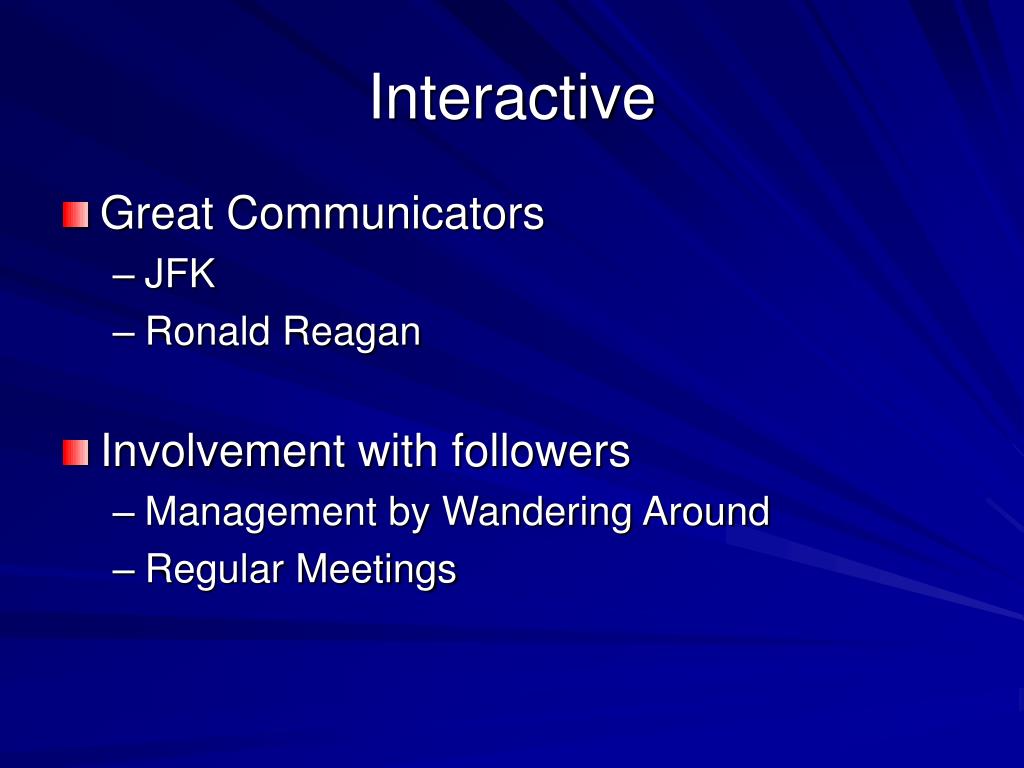 Interactive

Great Communicators
– JFK
– Ronald Reagan

Involvement with followers
– Management by Wandering Around
– Regular Meetings